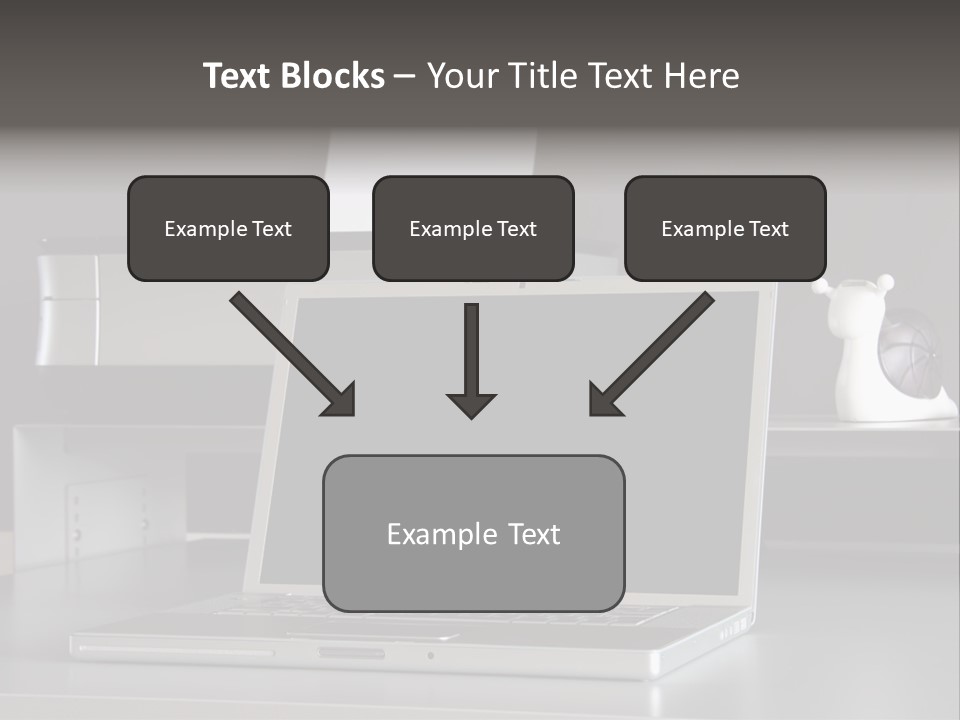 Text Blocks – Your Title Text Here

Example Text

Example Text

Example Text

Example Text